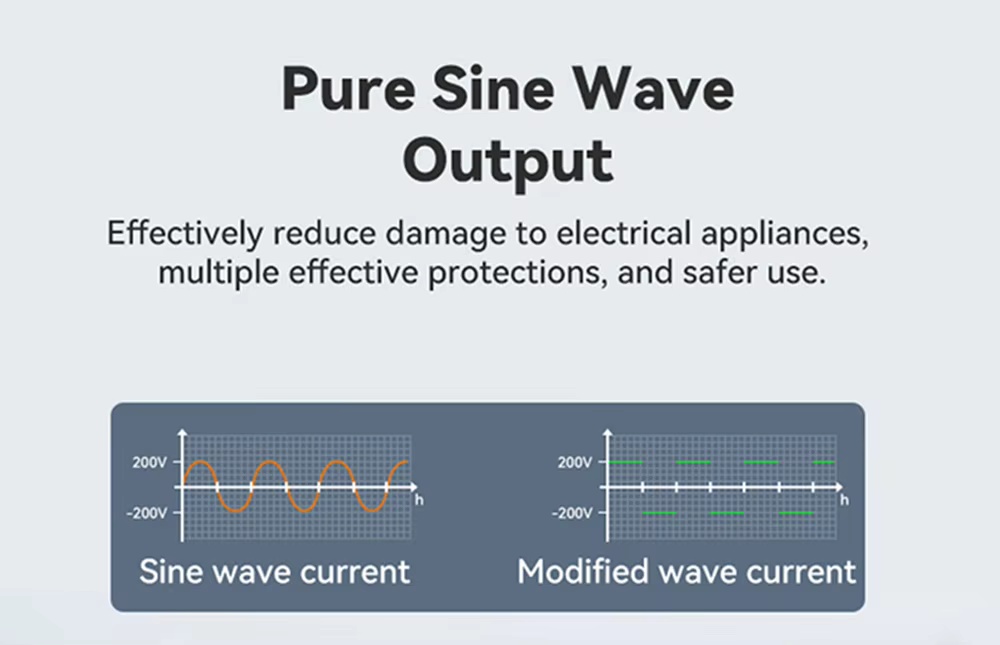 Pure Sine Wave Output

Effectively reduce damage to electrical appliances, multiple effective protections, and safer use.

200V
-200V
h
Sine wave current

200V
-200V
h
Modified wave current